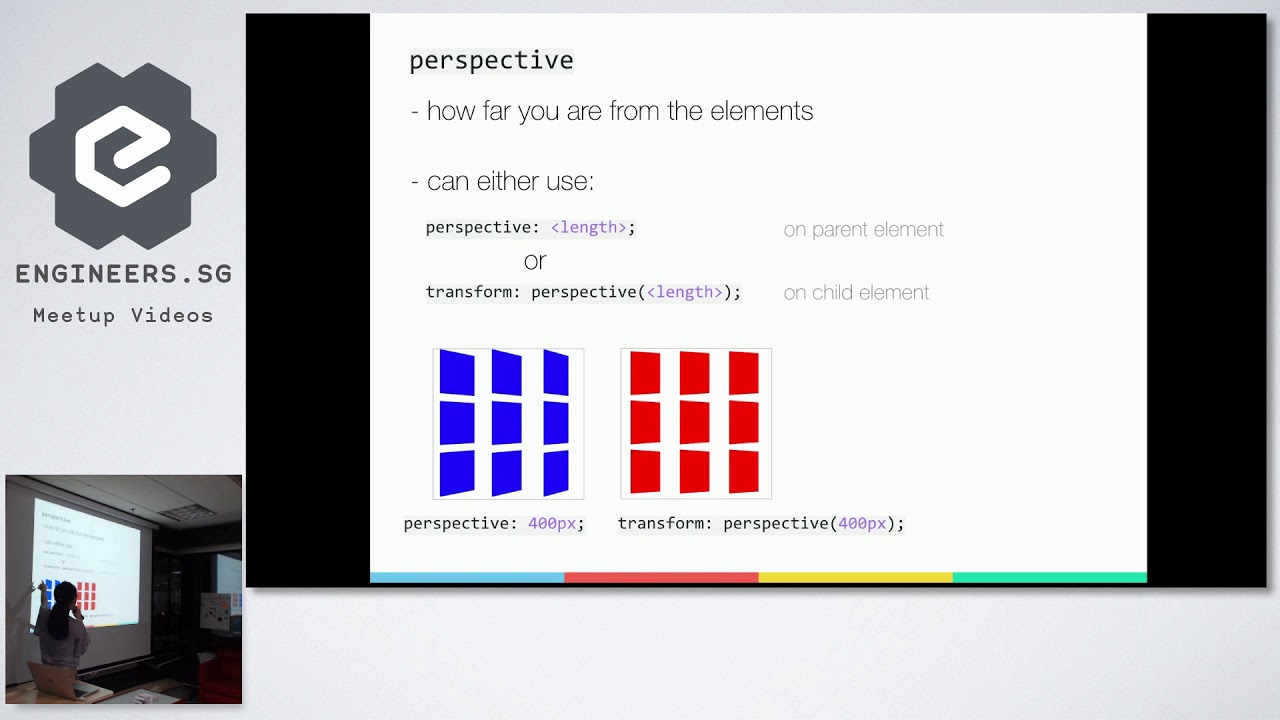 ENGINEERS.SG
Meetup Videos

perspective

- how far you are from the elements

- can either use:

perspective: <length>; on parent element
or
transform: perspective(<length>); on child element

perspective: 400px;
transform: perspective(400px);